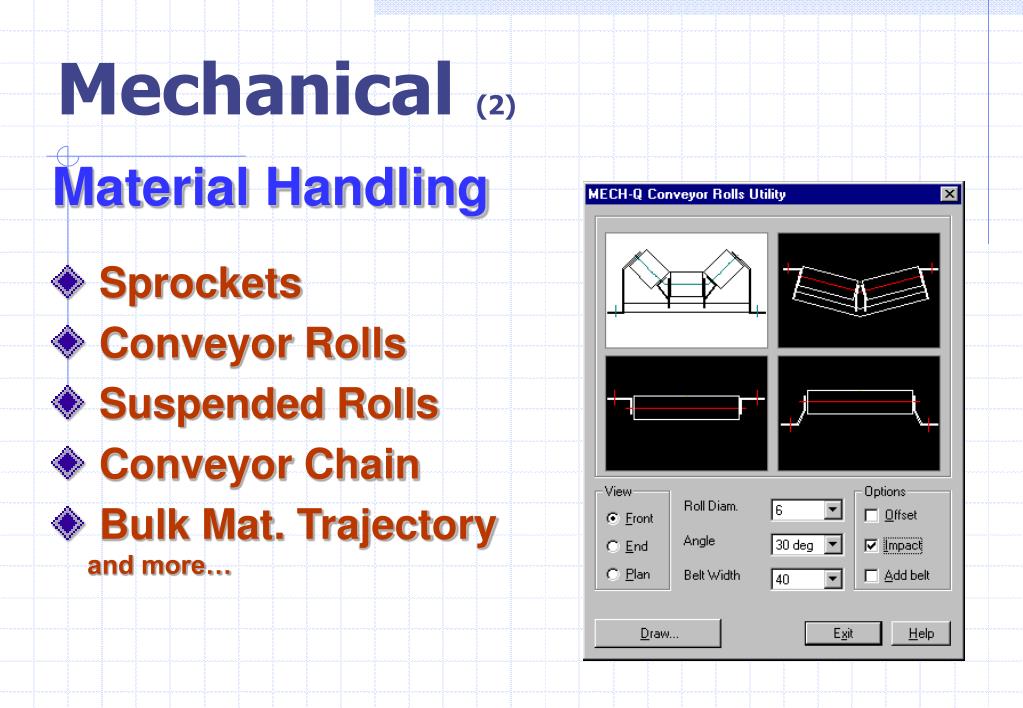 Mechanical (2)

Material Handling

Sprockets

Conveyor Rolls

Suspended Rolls

Conveyor Chain

Bulk Mat. Trajectory

and more…

MECH-Q Conveyor Rolls Utility

View
Front
End
Plan

Roll Diam. 6
Angle 30 deg
Belt Width 40

Options
Offset
Impact
Add belt

Draw...
Exit
Help